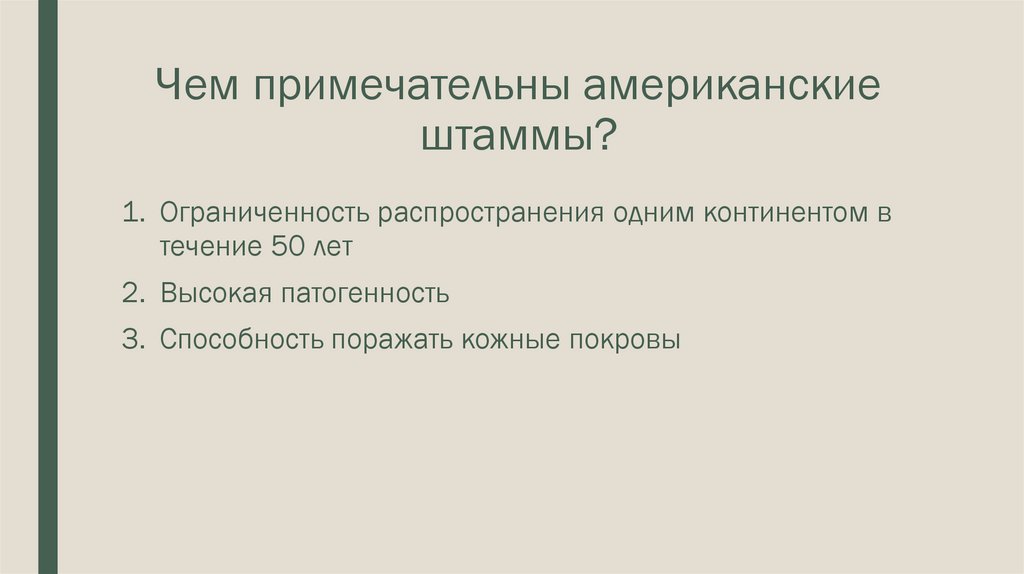 Чем примечательны американские штаммы?

1. Ограниченность распространения одним континентом в течение 50 лет
2. Высокая патогенность
3. Способность поражать кожные покровы